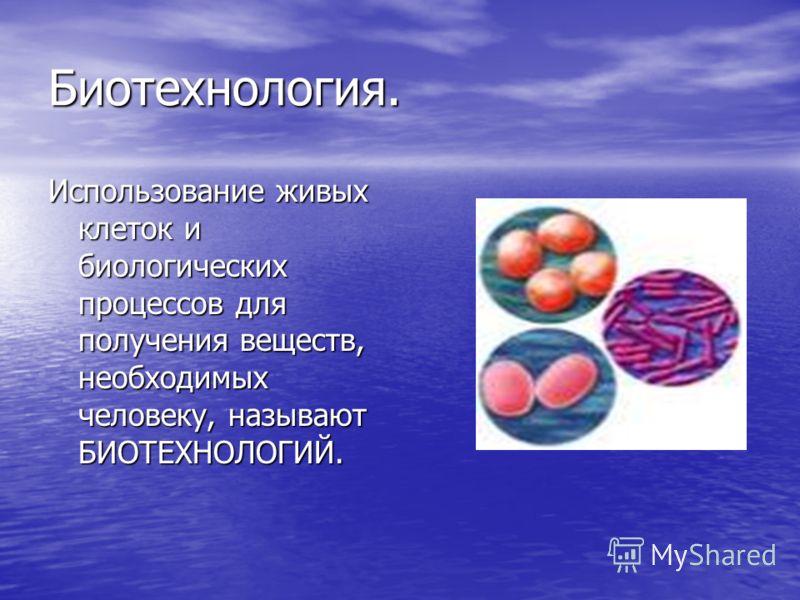 Биотехнология.

Использование живых клеток и биологических процессов для получения веществ, необходимых человеку, называют БИОТЕХНОЛОГИЙ.

MyShared